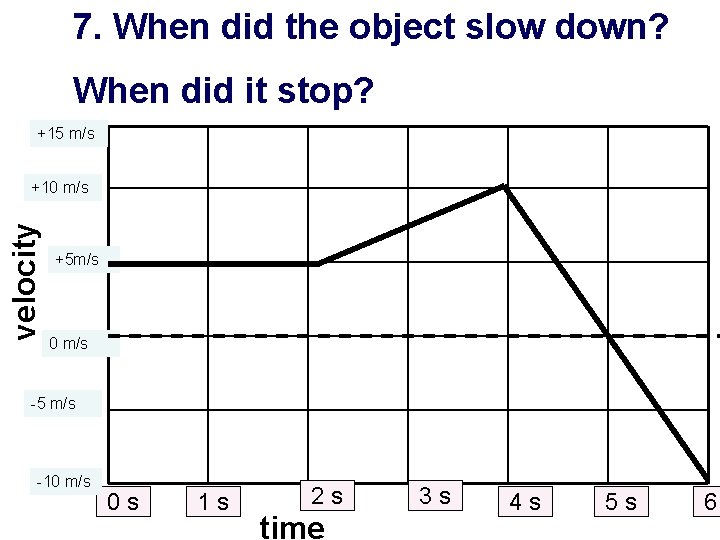 7. When did the object slow down?

When did it stop?

+15 m/s
+10 m/s
+5m/s
0 m/s
-5 m/s
-10 m/s

velocity

0 s
1 s
2 s
3 s
4 s
5 s
6

time